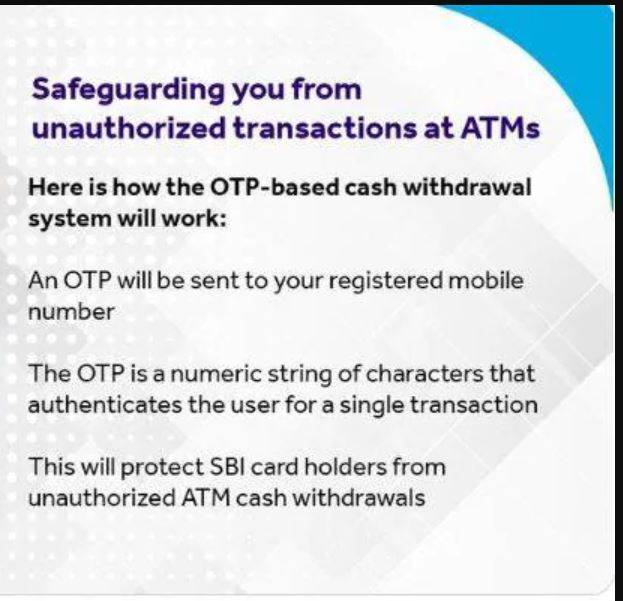 Safeguarding you from unauthorized transactions at ATMs

Here is how the OTP-based cash withdrawal system will work:

An OTP will be sent to your registered mobile number

The OTP is a numeric string of characters that authenticates the user for a single transaction

This will protect SBI card holders from unauthorized ATM cash withdrawals